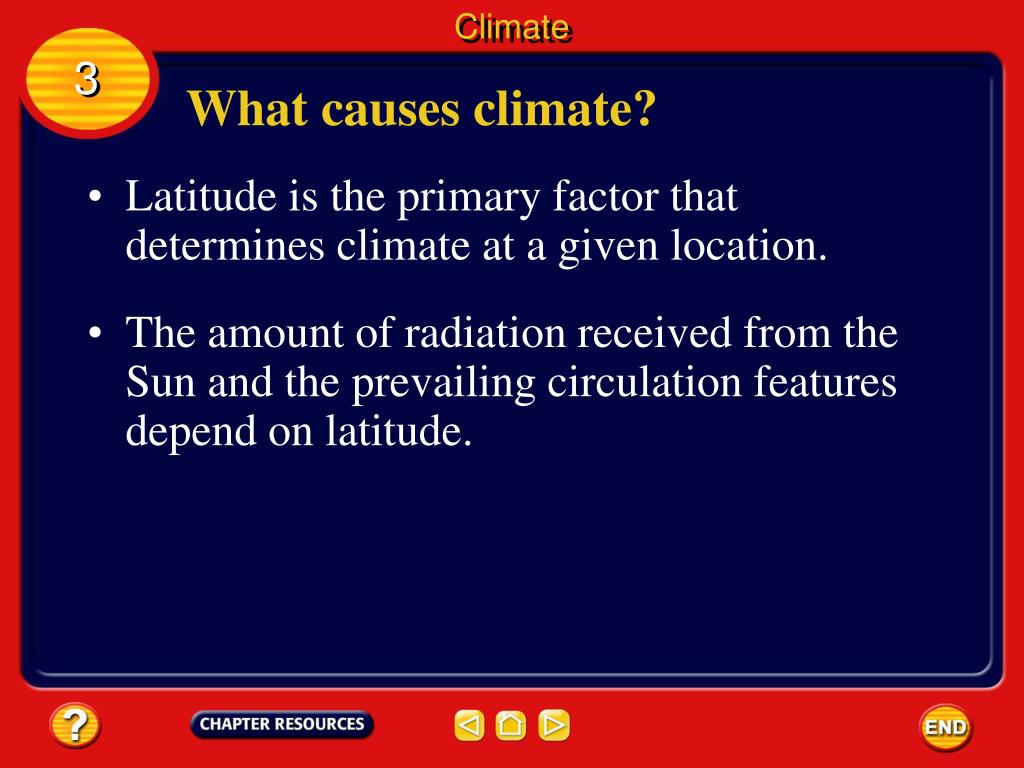 Climate

3

What causes climate?

• Latitude is the primary factor that determines climate at a given location.

• The amount of radiation received from the Sun and the prevailing circulation features depend on latitude.

?

CHAPTER RESOURCES

END